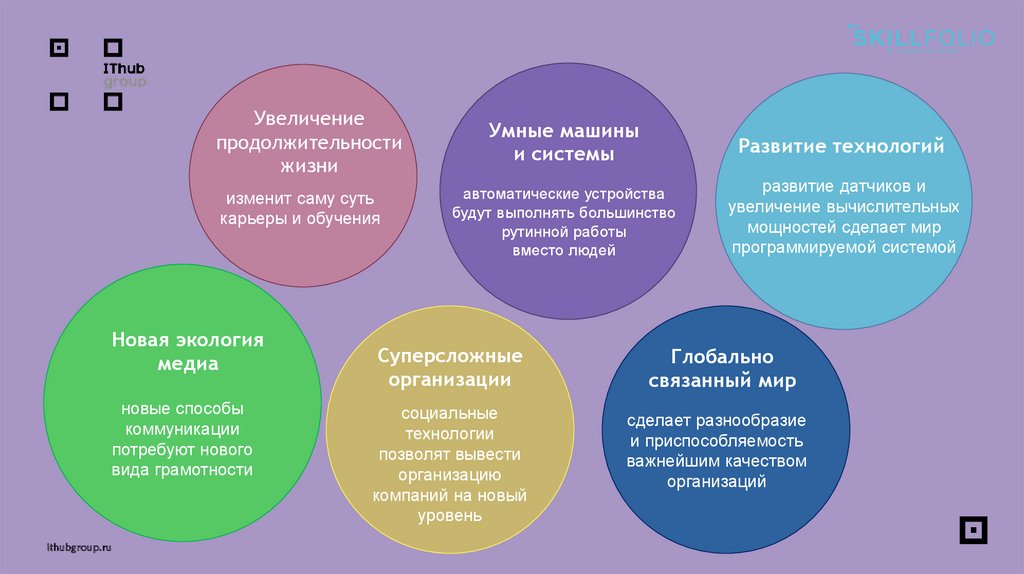 IThub group

SKILLFOLIO

Увеличение продолжительности жизни

изменит саму суть карьеры и обучения

Умные машины и системы

автоматические устройства будут выполнять большинство рутинной работы вместо людей

Развитие технологий

развитие датчиков и увеличение вычислительных мощностей сделает мир программируемой системой

Новая экология медиа

новые способы коммуникации потребуют нового вида грамотности

Суперсложные организации

социальные технологии позволят вывести организацию компаний на новый уровень

Глобально связанный мир

сделает разнообразие и приспособляемость важнейшим качеством организаций

ithubgroup.ru